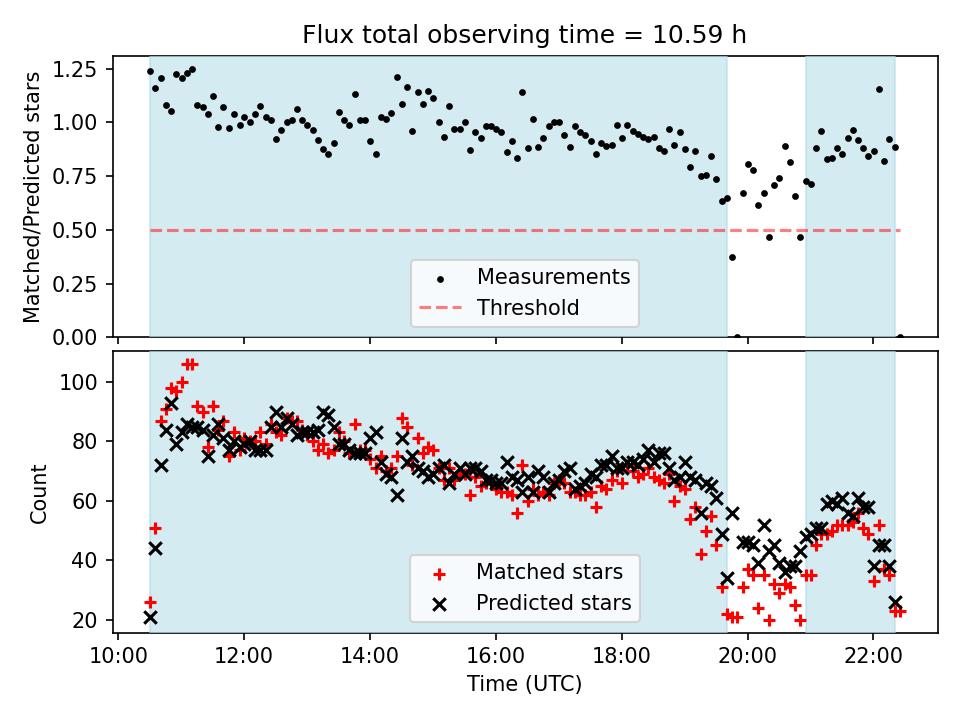 Flux total observing time = 10.59 h

Matched/Predicted stars

1.25
1.00
0.75
0.50
0.25
0.00

Measurements
Threshold

Count

100
80
60
40
20

Matched stars
Predicted stars

10:00 12:00 14:00 16:00 18:00 20:00 22:00

Time (UTC)